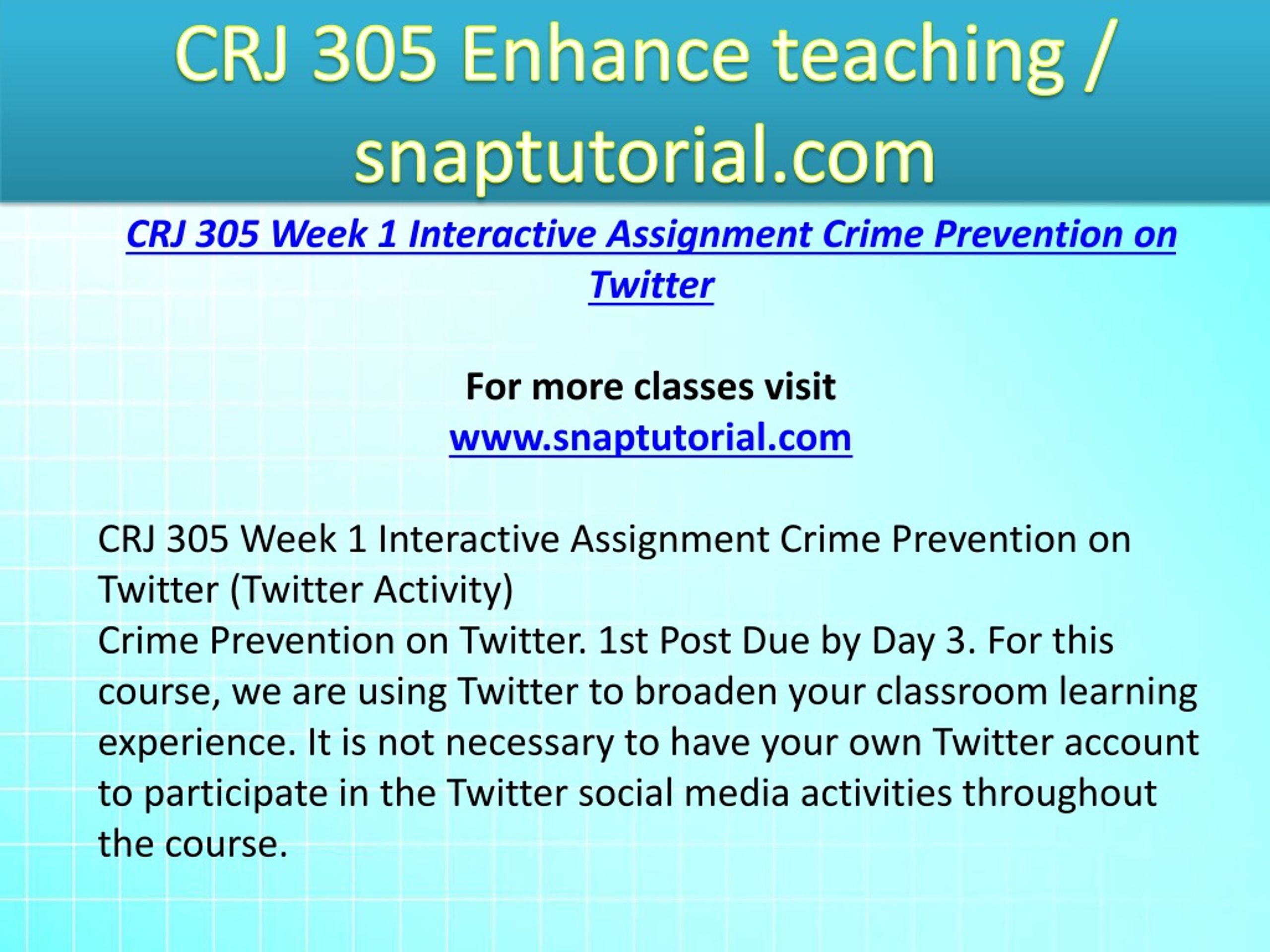 CRJ 305 Enhance teaching / snaptutorial.com

CRJ 305 Week 1 Interactive Assignment Crime Prevention on Twitter

For more classes visit
www.snaptutorial.com

CRJ 305 Week 1 Interactive Assignment Crime Prevention on Twitter (Twitter Activity)
Crime Prevention on Twitter. 1st Post Due by Day 3. For this course, we are using Twitter to broaden your classroom learning experience. It is not necessary to have your own Twitter account to participate in the Twitter social media activities throughout the course.